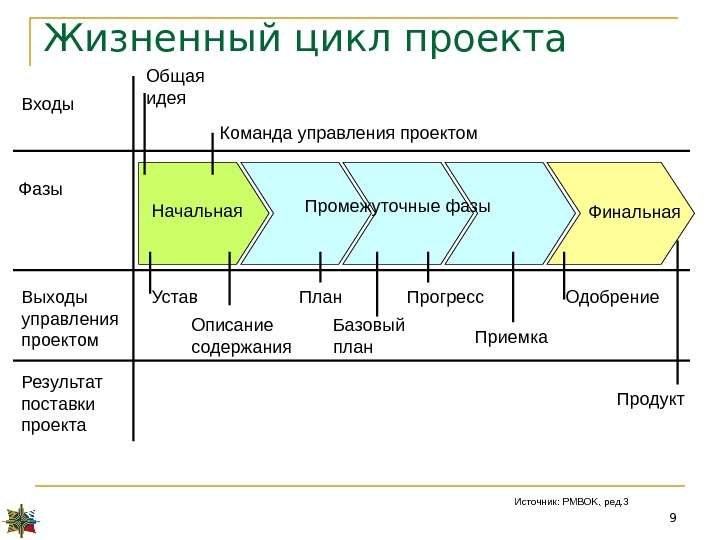 Жизненный цикл проекта

Входы

Общая идея

Команда управления проектом

Фазы

Начальная

Промежуточные фазы

Финальная

Выходы управления проектом

Устав

Описание содержания

План

Базовый план

Прогресс

Приемка

Одобрение

Результат поставки проекта

Продукт

Источник: PMBOK, ред.3

9